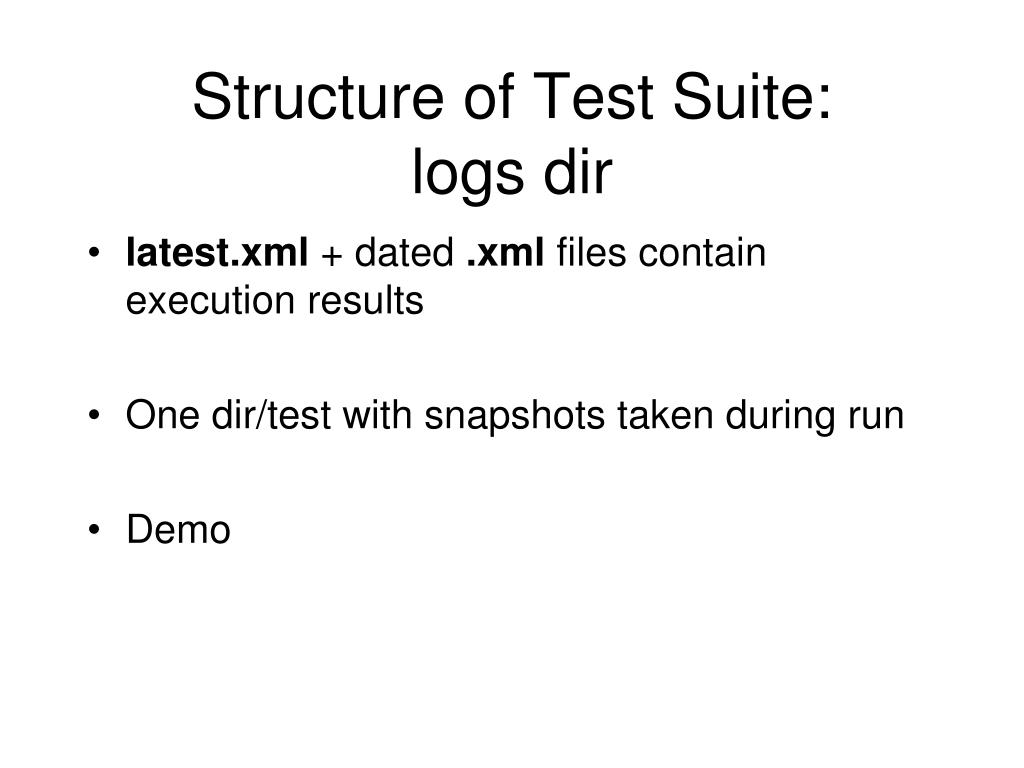 Structure of Test Suite:
logs dir

• latest.xml + dated .xml files contain execution results

• One dir/test with snapshots taken during run

• Demo